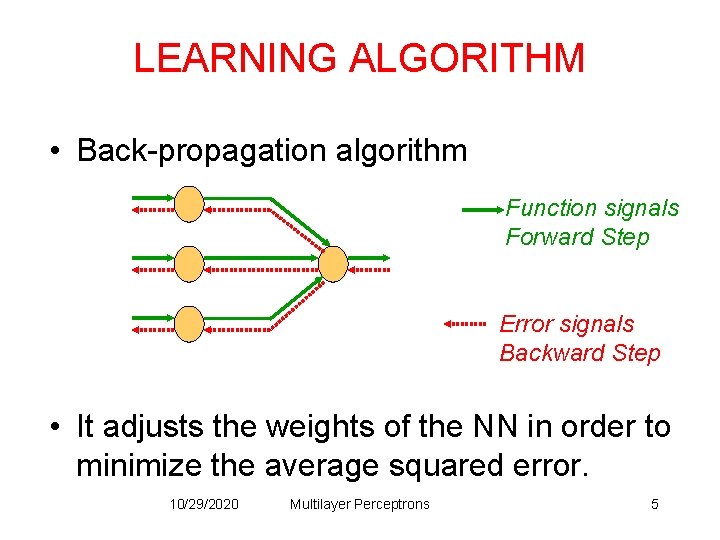 LEARNING ALGORITHM

• Back-propagation algorithm

Function signals
Forward Step

Error signals
Backward Step

• It adjusts the weights of the NN in order to minimize the average squared error.

10/29/2020 Multilayer Perceptrons 5